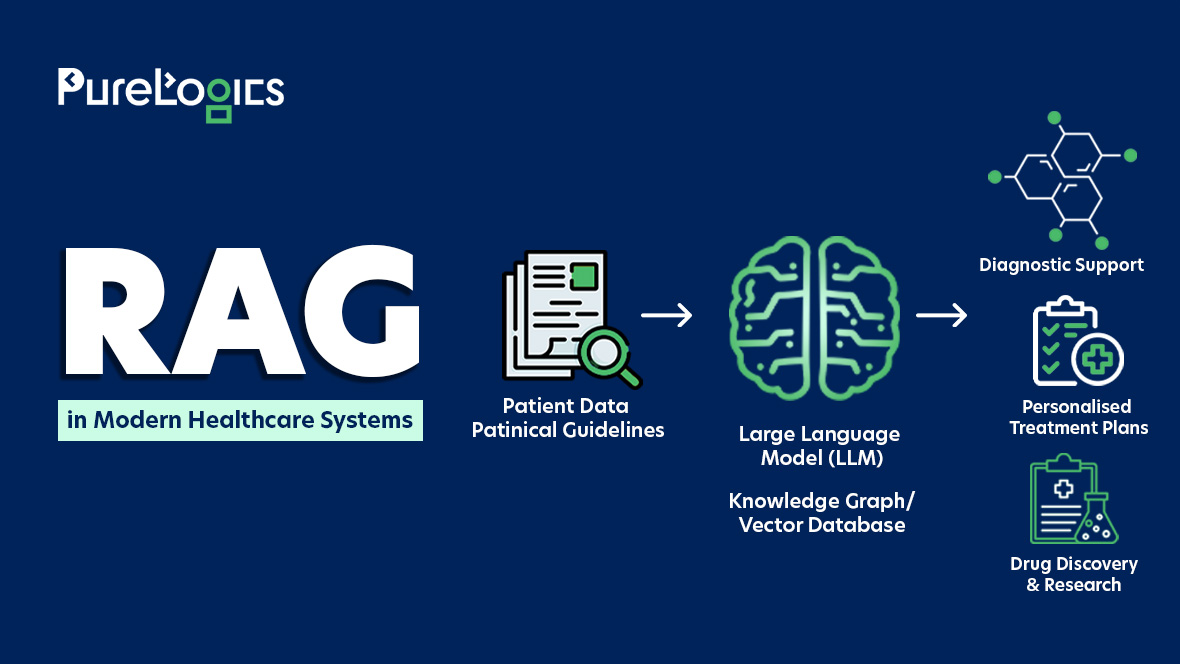 PureLogics

RAG

in Modern Healthcare Systems

Patient Data
Patinical Guidelines

Large Language Model (LLM)

Knowledge Graph/ Vector Database

Diagnostic Support

Personalised Treatment Plans

Drug Discovery & Research